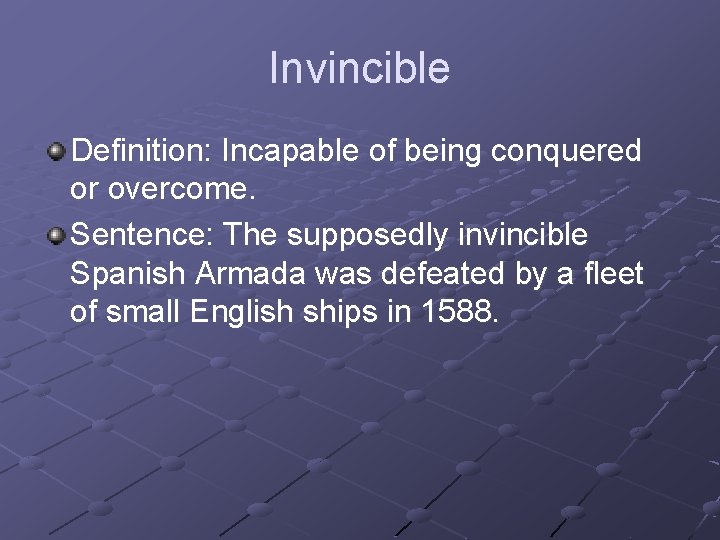 Invincible

Definition: Incapable of being conquered or overcome.

Sentence: The supposedly invincible Spanish Armada was defeated by a fleet of small English ships in 1588.